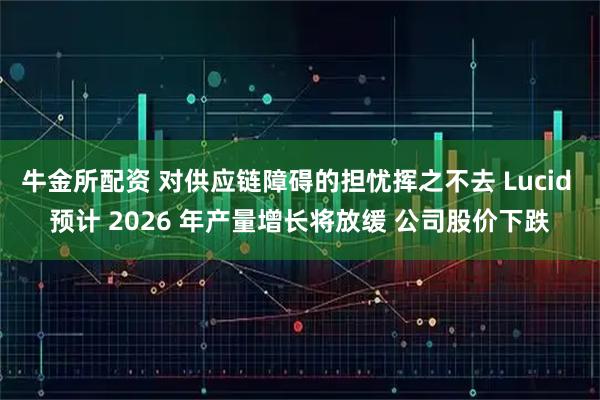 牛金所配资 对供应链障碍的担忧挥之不去 Lucid 预计 2026 年产量增长将放缓 公司股价下跌